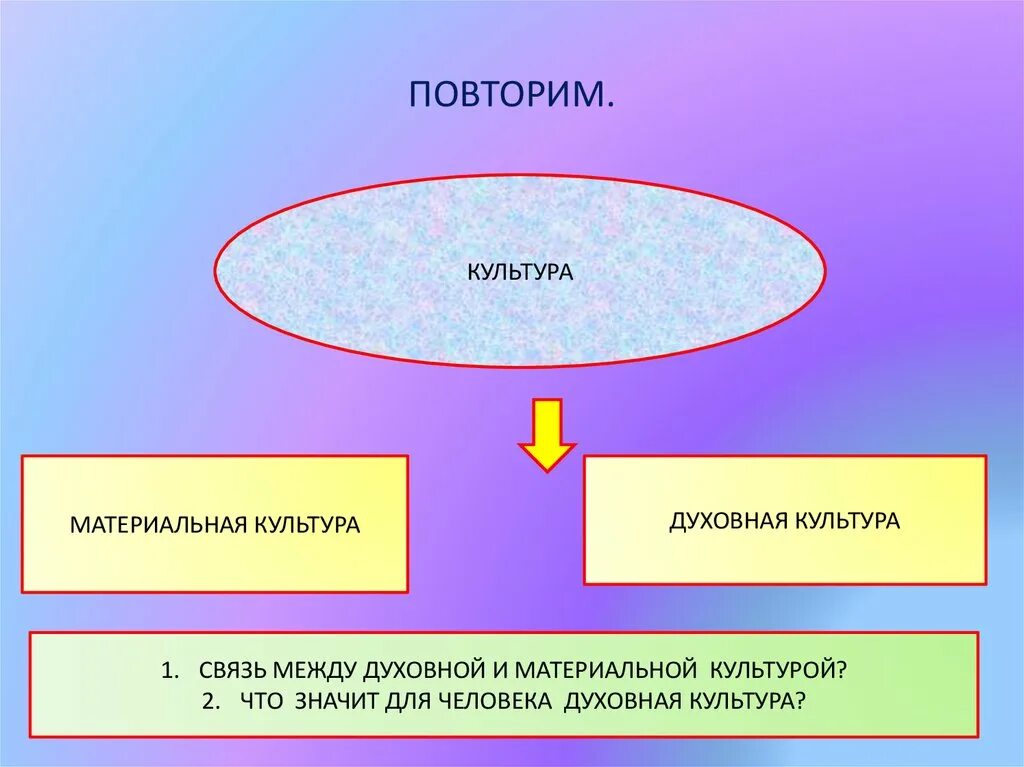 ПОВТОРИМ.

КУЛЬТУРА

МАТЕРИАЛЬНАЯ КУЛЬТУРА

ДУХОВНАЯ КУЛЬТУРА

1. СВЯЗЬ МЕЖДУ ДУХОВНОЙ И МАТЕРИАЛЬНОЙ КУЛЬТУРОЙ?
2. ЧТО ЗНАЧИТ ДЛЯ ЧЕЛОВЕКА ДУХОВНАЯ КУЛЬТУРА?